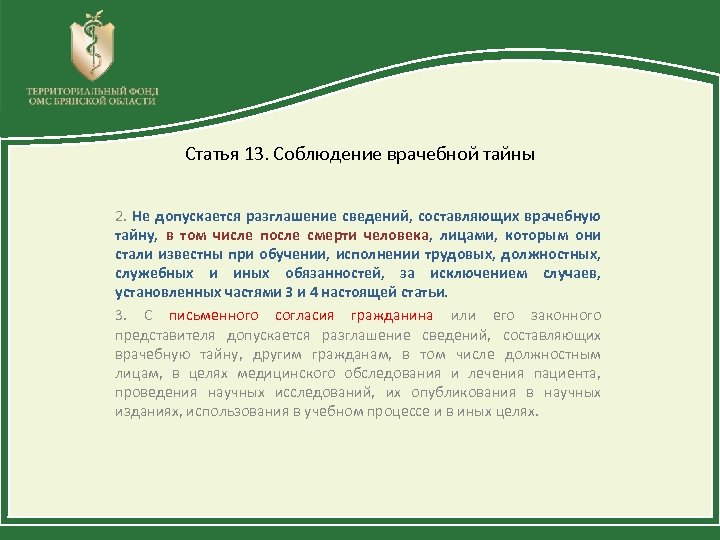 ТЕРРИТОРИАЛЬНЫЙ ФОНД ОМС БРЯНСКОЙ ОБЛАСТИ

Статья 13. Соблюдение врачебной тайны

2. Не допускается разглашение сведений, составляющих врачебную тайну, в том числе после смерти человека, лицами, которым они стали известны при обучении, исполнении трудовых, должностных, служебных и иных обязанностей, за исключением случаев, установленных частями 3 и 4 настоящей статьи.

3. С письменного согласия гражданина или его законного представителя допускается разглашение сведений, составляющих врачебную тайну, другим гражданам, в том числе должностным лицам, в целях медицинского обследования и лечения пациента, проведения научных исследований, их опубликования в научных изданиях, использования в учебном процессе и в иных целях.